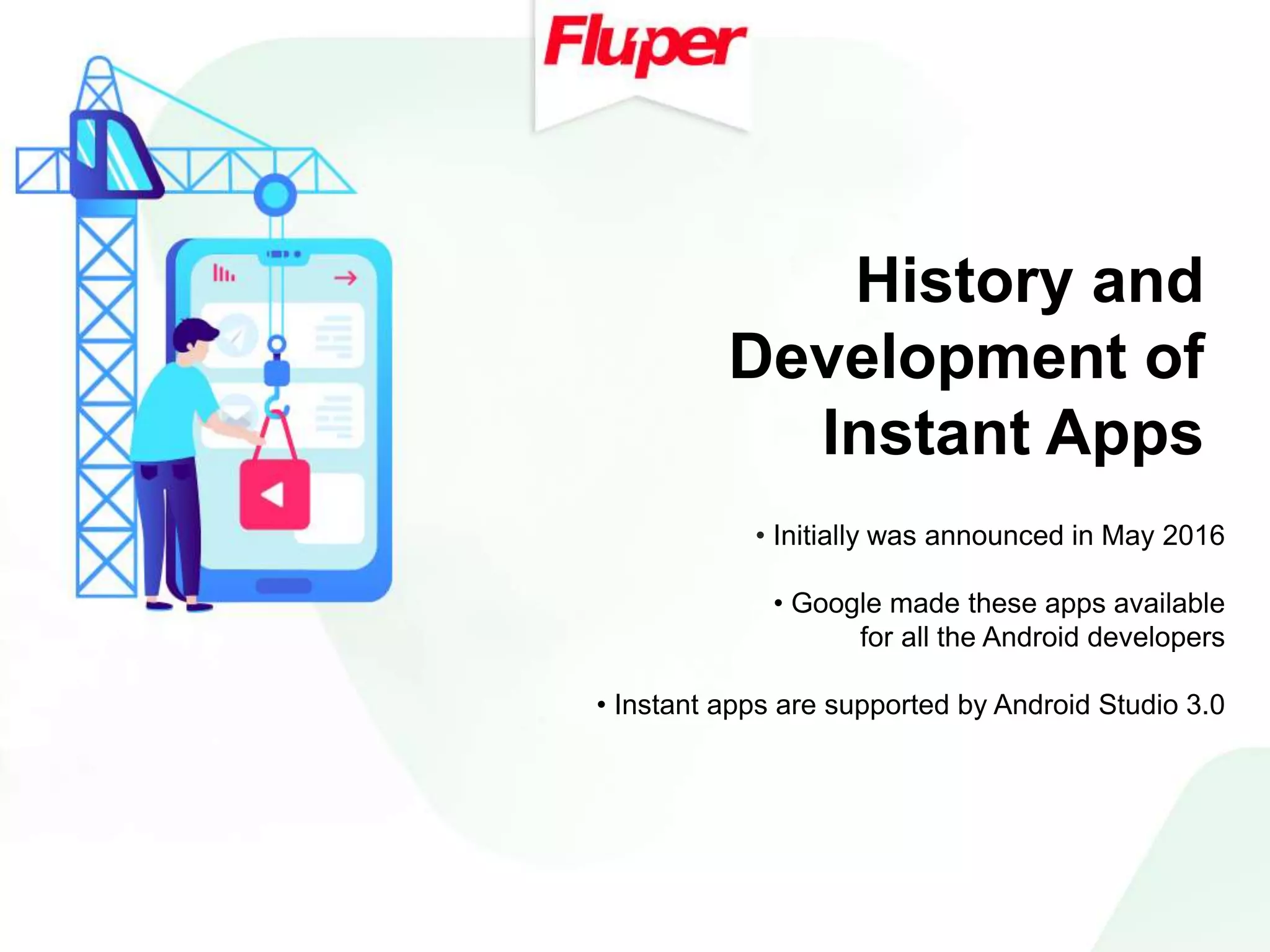 Fluper

History and Development of Instant Apps

• Initially was announced in May 2016

• Google made these apps available for all the Android developers

• Instant apps are supported by Android Studio 3.0